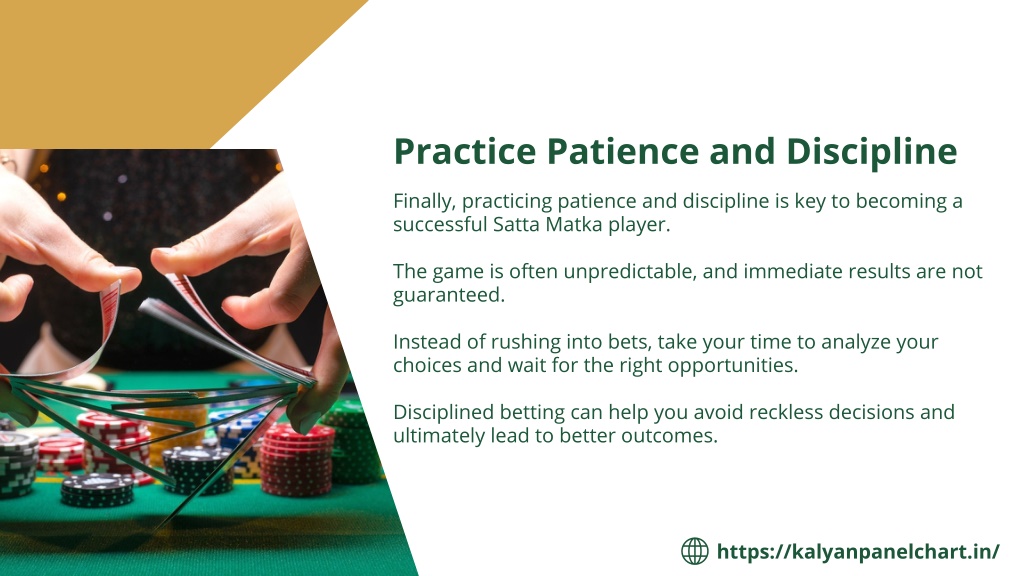 Practice Patience and Discipline

Finally, practicing patience and discipline is key to becoming a successful Satta Matka player.

The game is often unpredictable, and immediate results are not guaranteed.

Instead of rushing into bets, take your time to analyze your choices and wait for the right opportunities.

Disciplined betting can help you avoid reckless decisions and ultimately lead to better outcomes.

https://kalyanpanelchart.in/